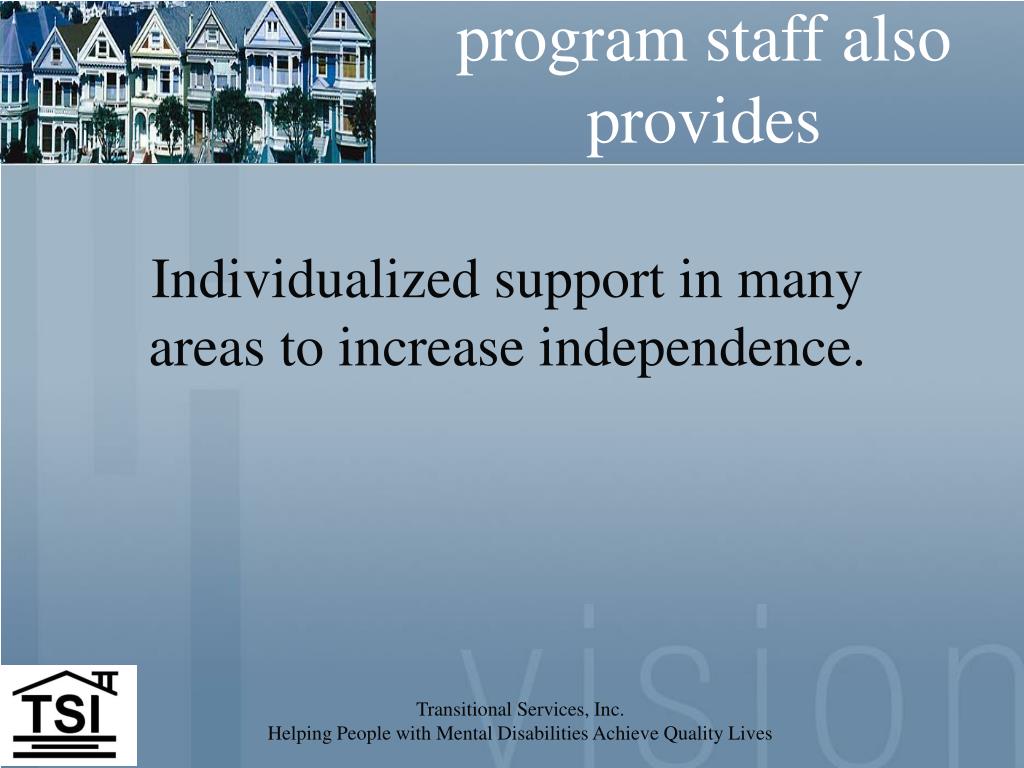 program staff also provides

Individualized support in many areas to increase independence.

vision

TSI

Transitional Services, Inc.
Helping People with Mental Disabilities Achieve Quality Lives